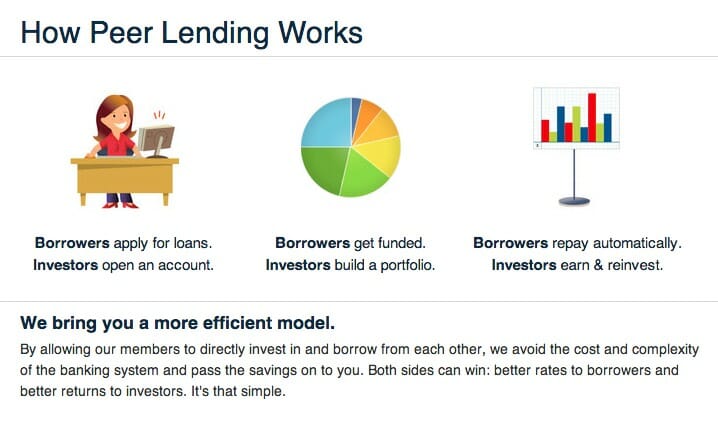 How Peer Lending Works

Borrowers apply for loans.
Investors open an account.

Borrowers get funded.
Investors build a portfolio.

Borrowers repay automatically.
Investors earn & reinvest.

We bring you a more efficient model.

By allowing our members to directly invest in and borrow from each other, we avoid the cost and complexity of the banking system and pass the savings on to you. Both sides can win: better rates to borrowers and better returns to investors. It's that simple.